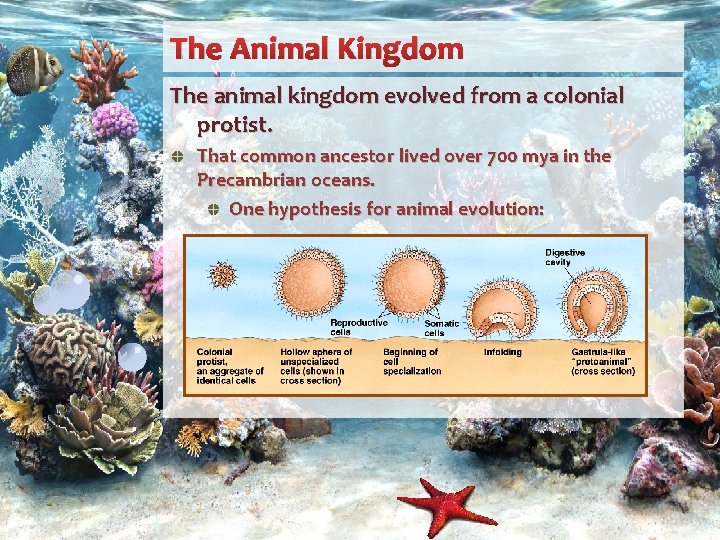 The Animal Kingdom

The animal kingdom evolved from a colonial protist.

That common ancestor lived over 700 mya in the Precambrian oceans.

One hypothesis for animal evolution:

Digestive cavity

Reproductive cells

Somatic cells

Colonial protist, an aggregate of identical cells

Hollow sphere of unspecialized cells (shown in cross section)

Beginning of cell specialization

Infolding

Gastrula-like "protoanimal" (cross section)